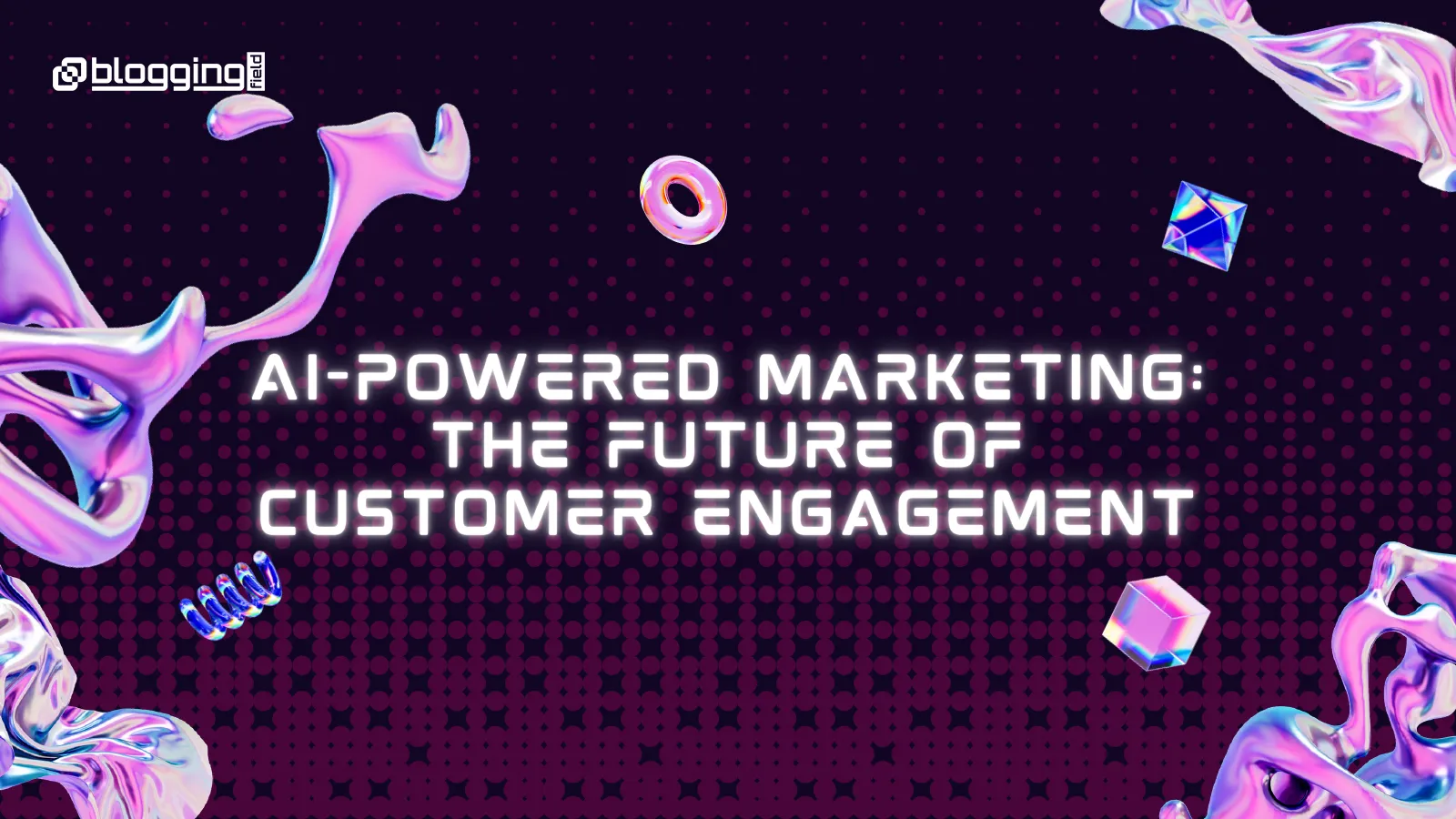 blogging field

AI-POWERED MARKETING: THE FUTURE OF CUSTOMER ENGAGEMENT